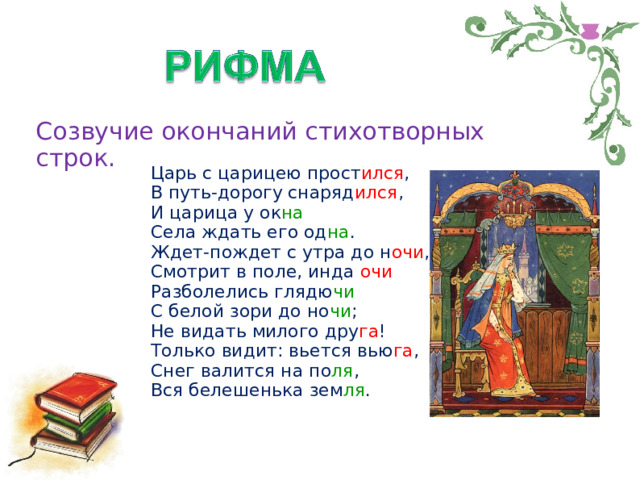 РИФМА

Созвучие окончаний стихотворных строк.

Царь с царицею простился,
В путь-дорогу снарядился,
И царица у окна
Села ждать его одна.
Ждет-пождет с утра до ночи,
Смотрит в поле, инда очи
Разболелись глядючи
С белой зори до ночи;
Не видать милого друга!
Только видит: вьется вьюга,
Снег валится на поля,
Вся белешенька земля.